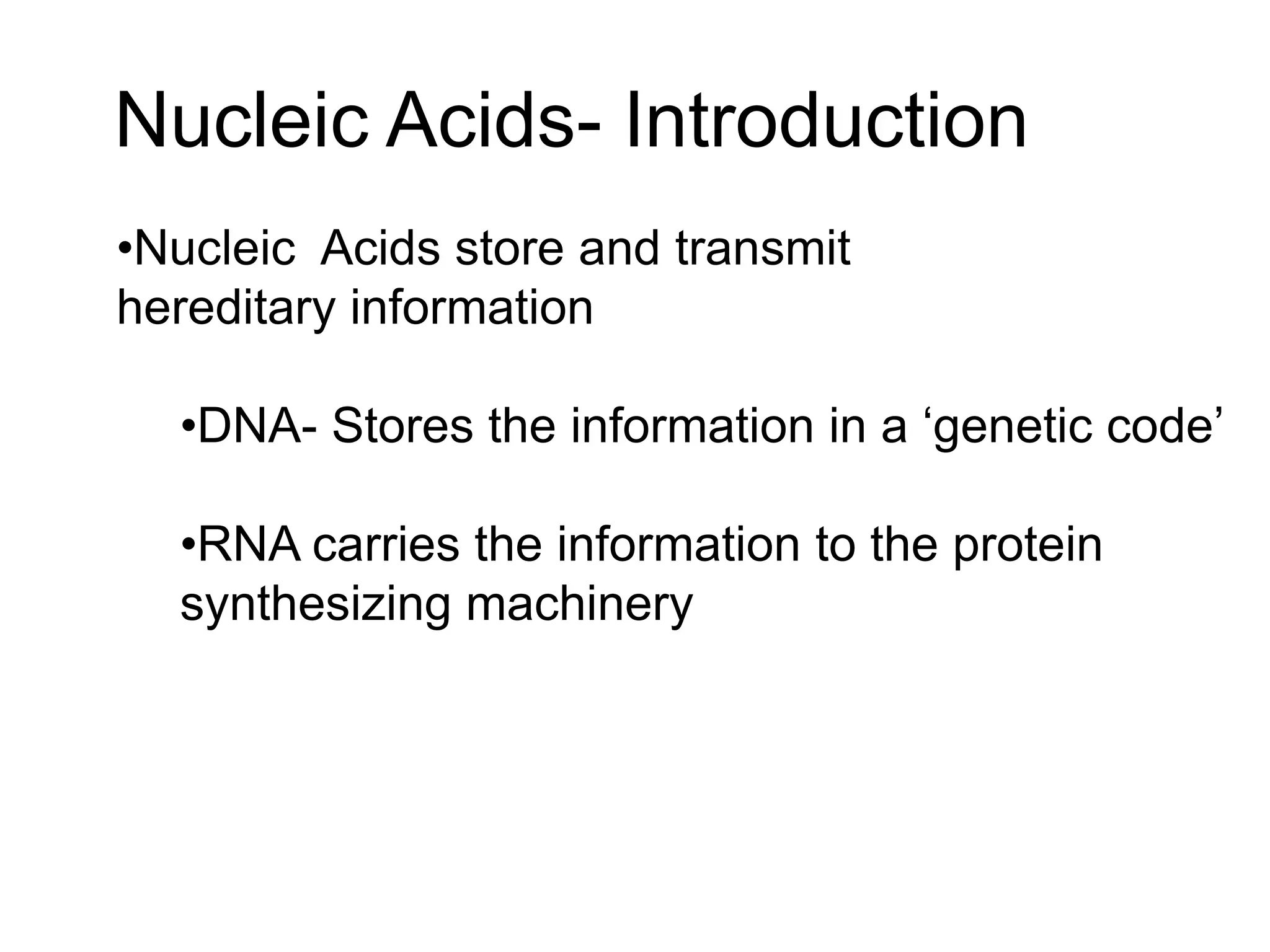 Nucleic Acids- Introduction

•Nucleic Acids store and transmit hereditary information

•DNA- Stores the information in a ‘genetic code’

•RNA carries the information to the protein synthesizing machinery